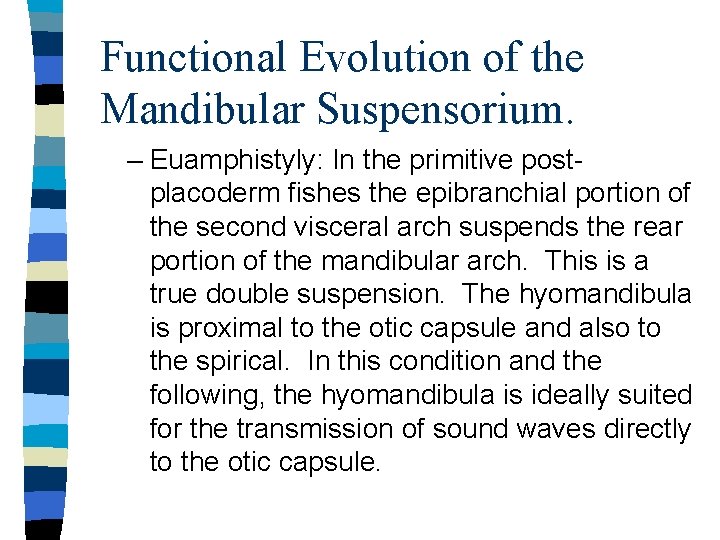 Functional Evolution of the Mandibular Suspensorium.

– Euamphistyly: In the primitive post-placoderm fishes the epibranchial portion of the second visceral arch suspends the rear portion of the mandibular arch. This is a true double suspension. The hyomandibula is proximal to the otic capsule and also to the spirical. In this condition and the following, the hyomandibula is ideally suited for the transmission of sound waves directly to the otic capsule.